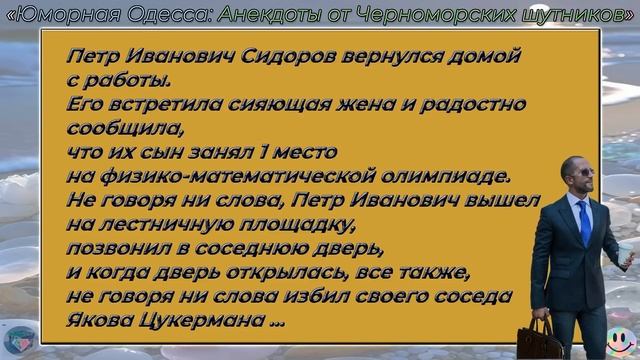 «Юморная Одесса: Анекдоты от Черноморских шутников»

Петр Иванович Сидоров вернулся домой с работы.
Его встретила сияющая жена и радостно сообщила,
что их сын занял 1 место на физико-математической олимпиаде.
Не говоря ни слова, Петр Иванович вышел на лестничную площадку,
позвонил в соседнюю дверь,
и когда дверь открылась, все также, не говоря ни слова избил своего соседа Якова Цукермана ...